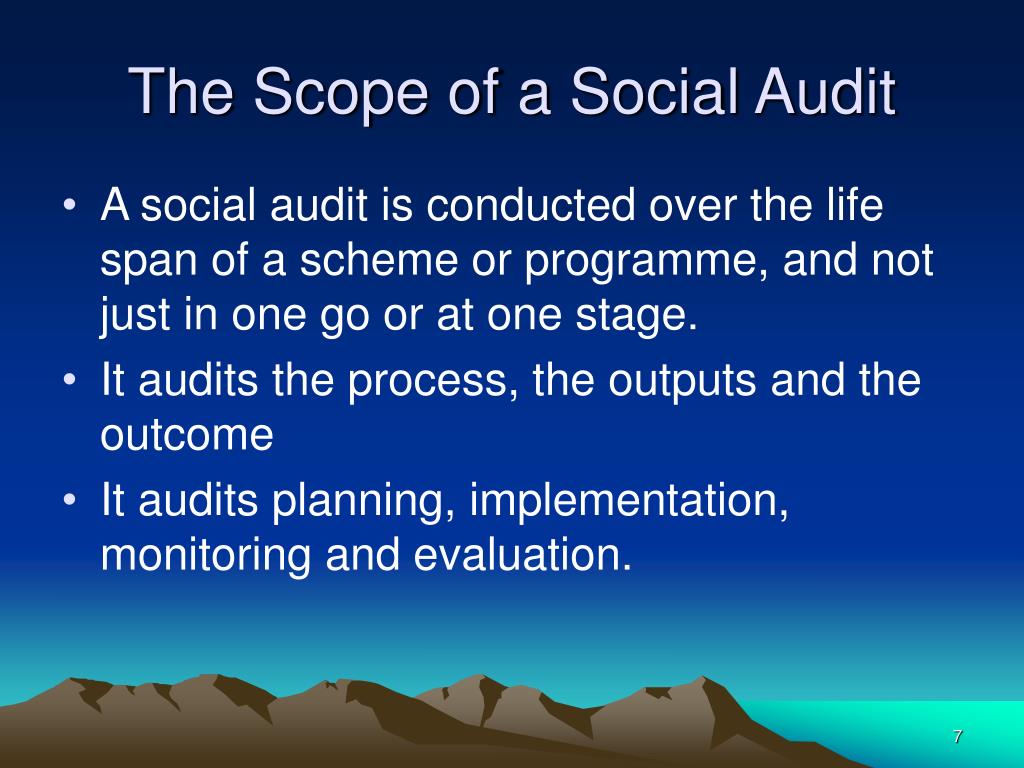 The Scope of a Social Audit

• A social audit is conducted over the life span of a scheme or programme, and not just in one go or at one stage.
• It audits the process, the outputs and the outcome
• It audits planning, implementation, monitoring and evaluation.

7